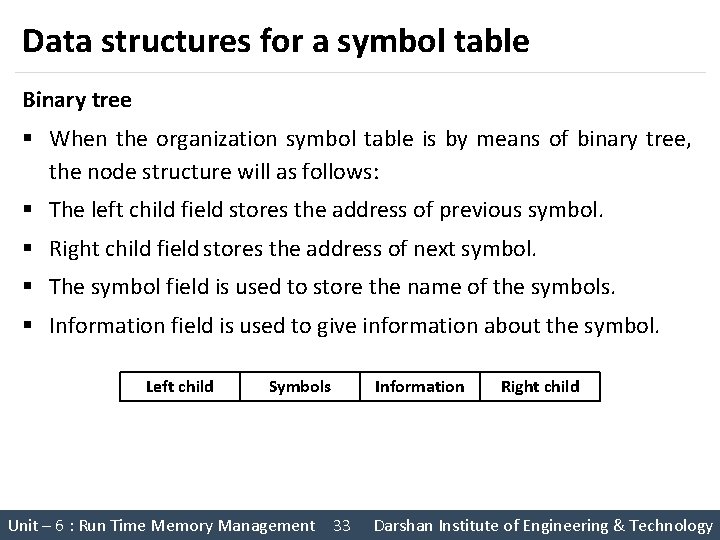 Data structures for a symbol table

Binary tree

▪ When the organization symbol table is by means of binary tree, the node structure will as follows:

▪ The left child field stores the address of previous symbol.

▪ Right child field stores the address of next symbol.

▪ The symbol field is used to store the name of the symbols.

▪ Information field is used to give information about the symbol.

| Left child | Symbols | Information | Right child |
|---|---|---|---|

Unit – 6 : Run Time Memory Management 33 Darshan Institute of Engineering & Technology